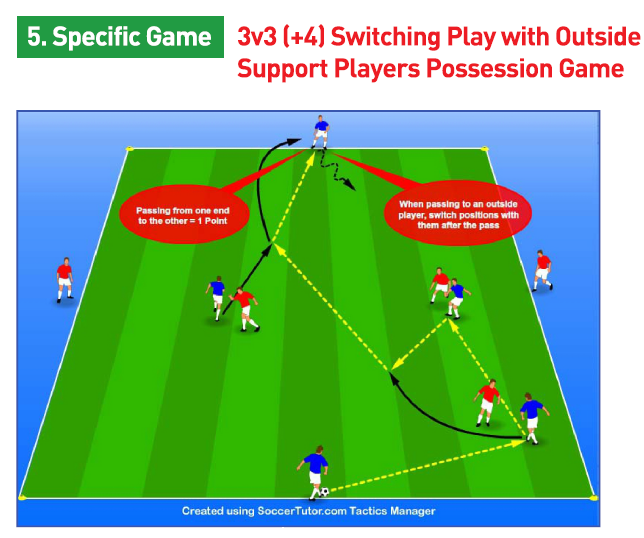 5. Specific Game

3v3 (+4) Switching Play with Outside Support Players Possession Game

Passing from one end to the other = 1 Point

When passing to an outside player, switch positions with them after the pass

Created using SoccerTutor.com Tactics Manager